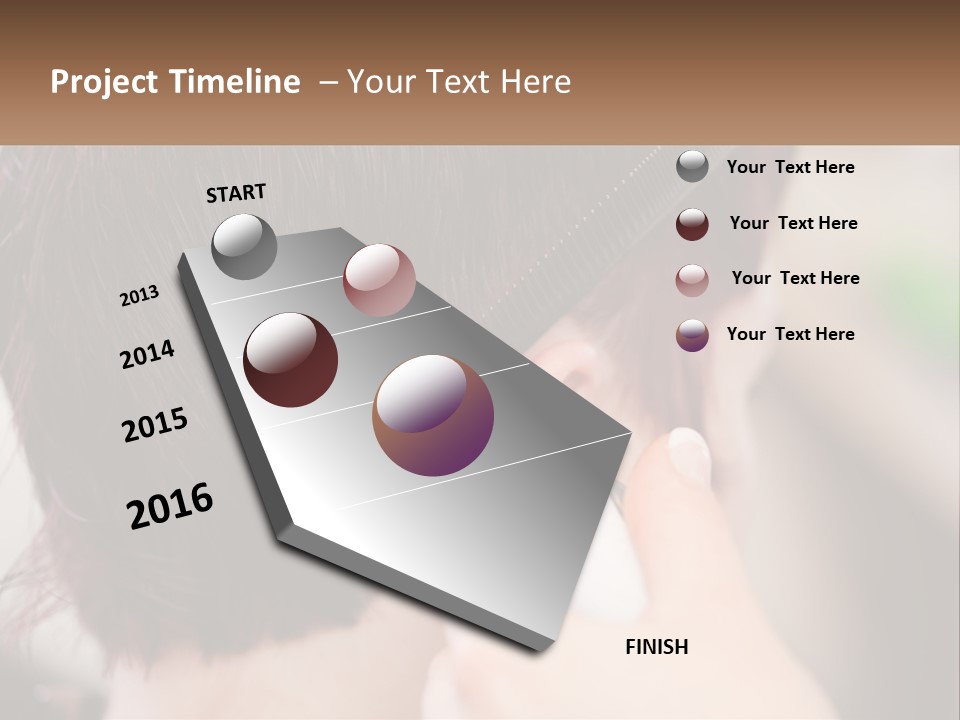 Project Timeline – Your Text Here

START

2013

2014

2015

2016

FINISH

Your Text Here

Your Text Here

Your Text Here

Your Text Here